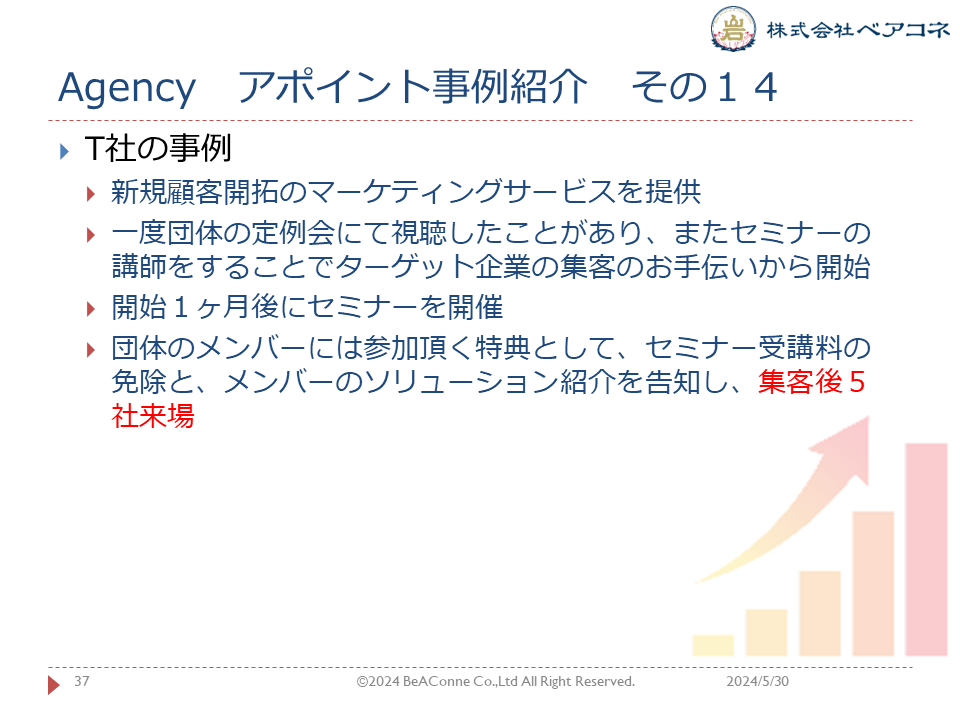 株式会社ベアコネ

Agency　アポイント事例紹介　その１４

T社の事例

新規顧客開拓のマーケティングサービスを提供

一度団体の定例会にて視聴したことがあり、またセミナーの講師をすることでターゲット企業の集客のお手伝いから開始

開始１ヶ月後にセミナーを開催

団体のメンバーには参加頂く特典として、セミナー受講料の免除と、メンバーのソリューション紹介を告知し、集客後５社来場

37　©2024 BeAConne Co.,Ltd All Right Reserved.　2024/5/30